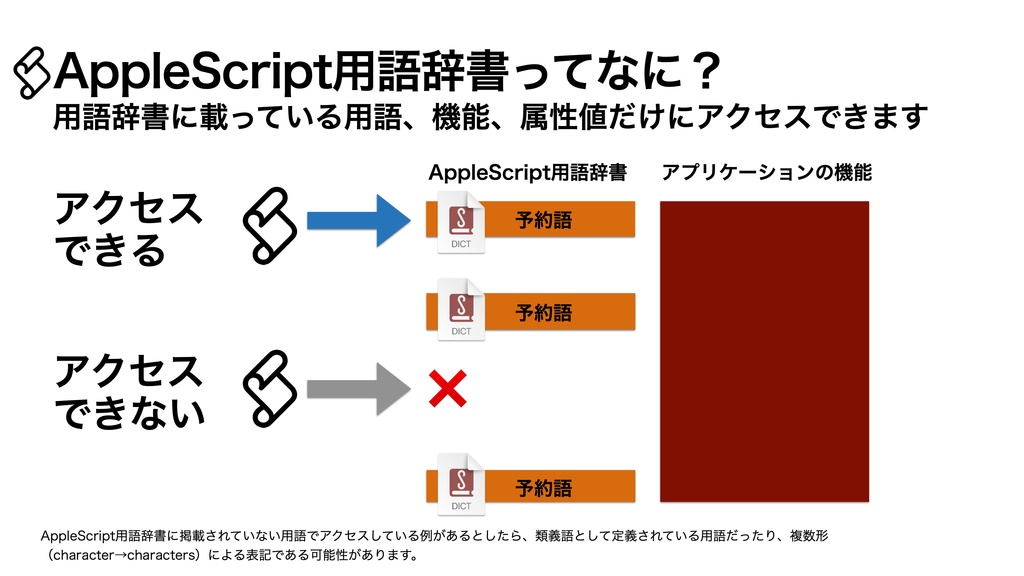 AppleScript用語辞書ってなに？
用語辞書に載っている用語、機能、属性値だけにアクセスできます

AppleScript用語辞書

アプリケーションの機能

アクセスできる

DICT
予約語

DICT
予約語

アクセスできない

DICT
予約語

AppleScript用語辞書に掲載されていない用語でアクセスしている例があるとしたら、類義語として定義されている用語だったり、複数形（character→characters）による表記である可能性があります。